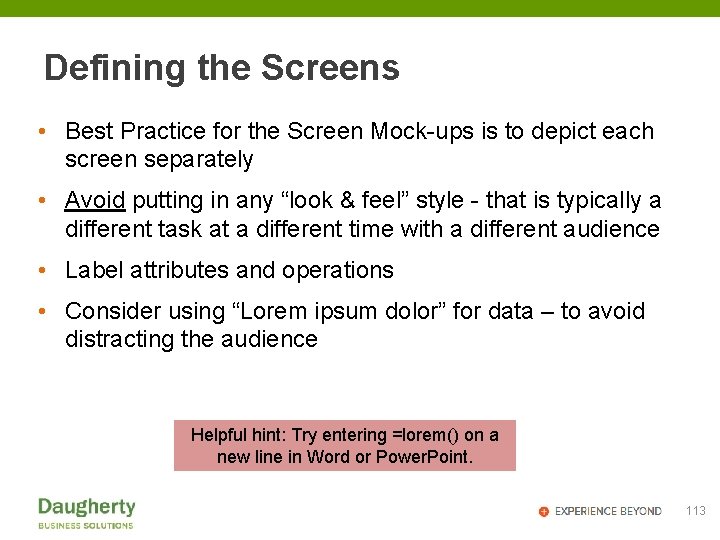 Defining the Screens

• Best Practice for the Screen Mock-ups is to depict each screen separately

• Avoid putting in any “look & feel” style - that is typically a different task at a different time with a different audience

• Label attributes and operations

• Consider using “Lorem ipsum dolor” for data – to avoid distracting the audience

Helpful hint: Try entering =lorem() on a new line in Word or PowerPoint.

Daugherty
BUSINESS SOLUTIONS

EXPERIENCE BEYOND 113